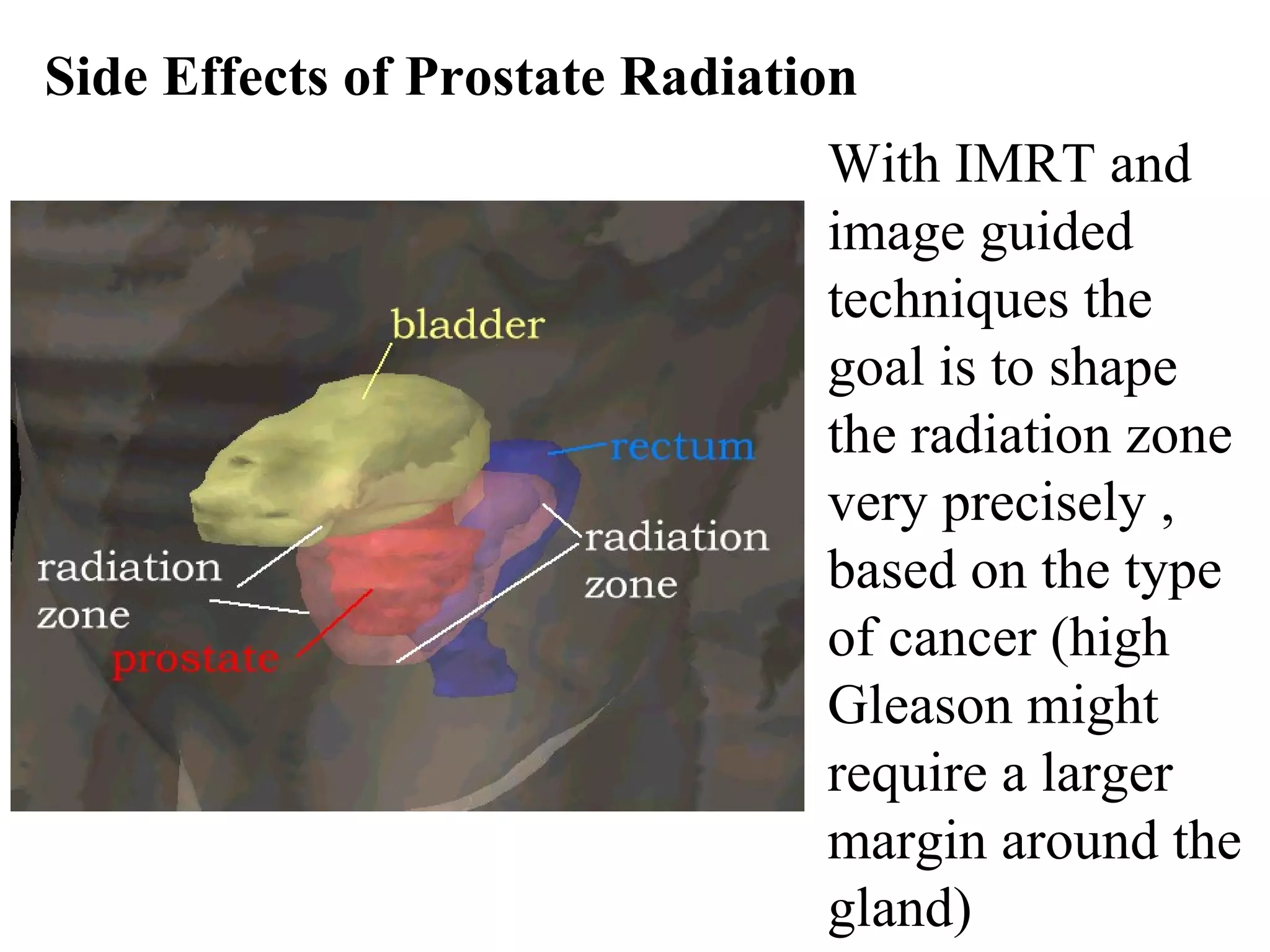 Side Effects of Prostate Radiation

bladder

rectum

radiation zone

radiation zone

prostate

With IMRT and image guided techniques the goal is to shape the radiation zone very precisely , based on the type of cancer (high Gleason might require a larger margin around the gland)